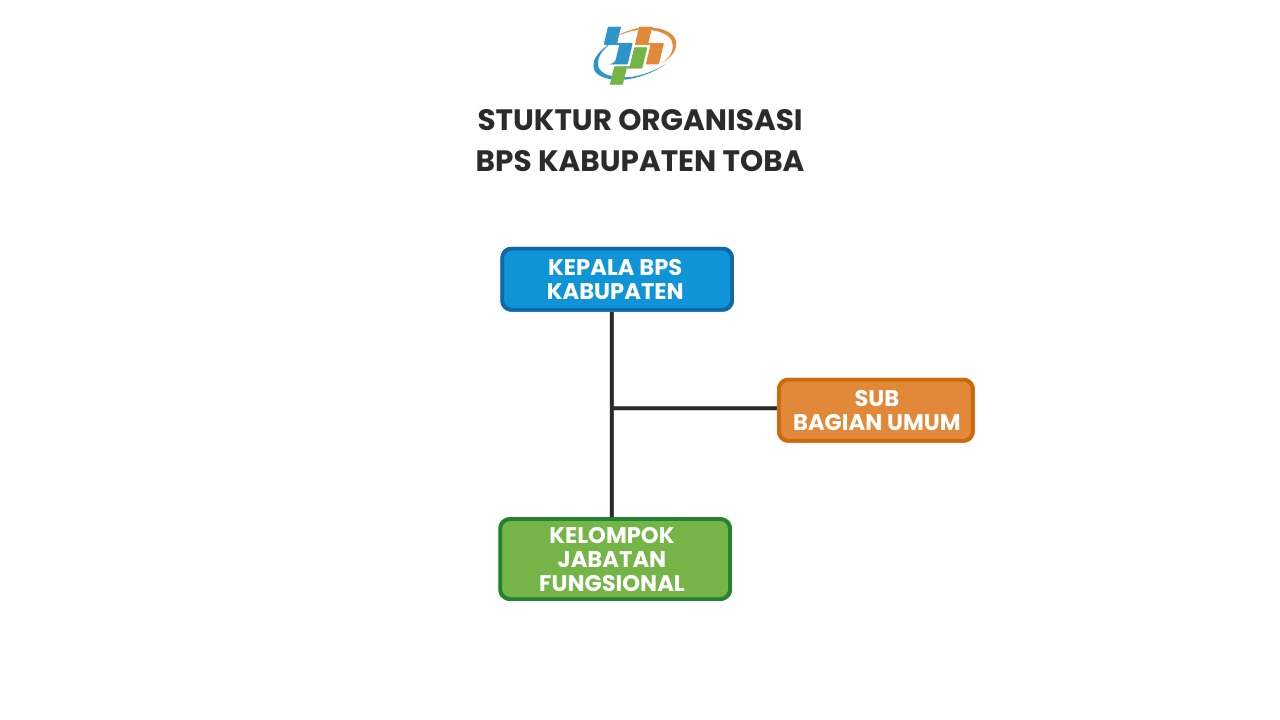 STUKTUR ORGANISASI
BPS KABUPATEN TOBA

KEPALA BPS KABUPATEN

SUB BAGIAN UMUM

KELOMPOK JABATAN FUNGSIONAL